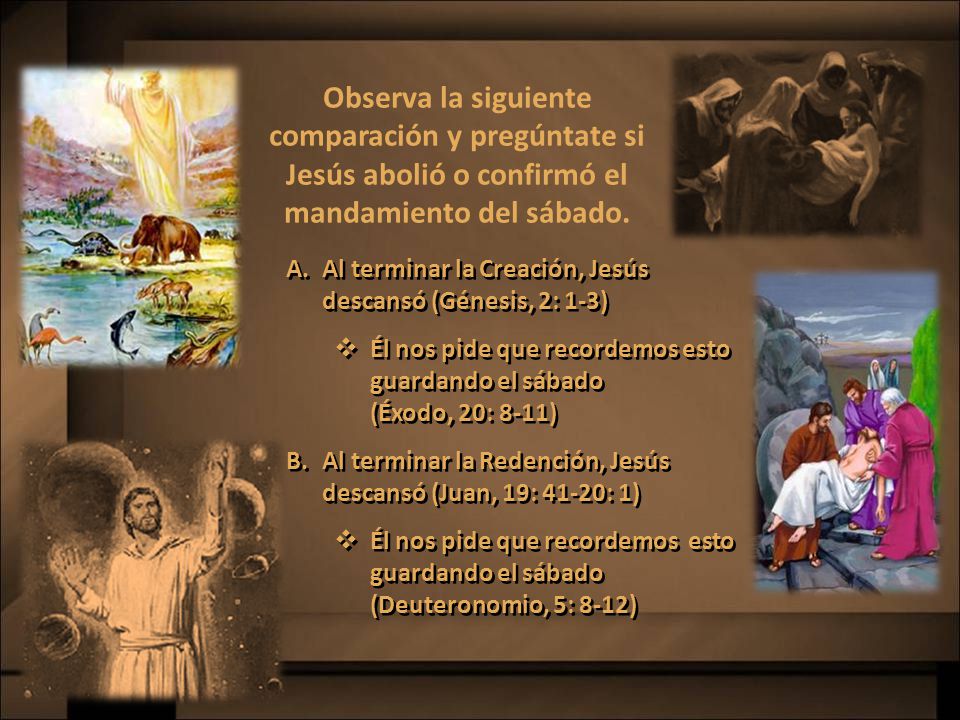 Observa la siguiente comparación y pregúntate si Jesús abolió o confirmó el mandamiento del sábado.

A. Al terminar la Creación, Jesús descansó (Génesis, 2: 1-3)

❖ Él nos pide que recordemos esto guardando el sábado (Éxodo, 20: 8-11)

B. Al terminar la Redención, Jesús descansó (Juan, 19: 41-20: 1)

❖ Él nos pide que recordemos esto guardando el sábado (Deuteronomio, 5: 8-12)